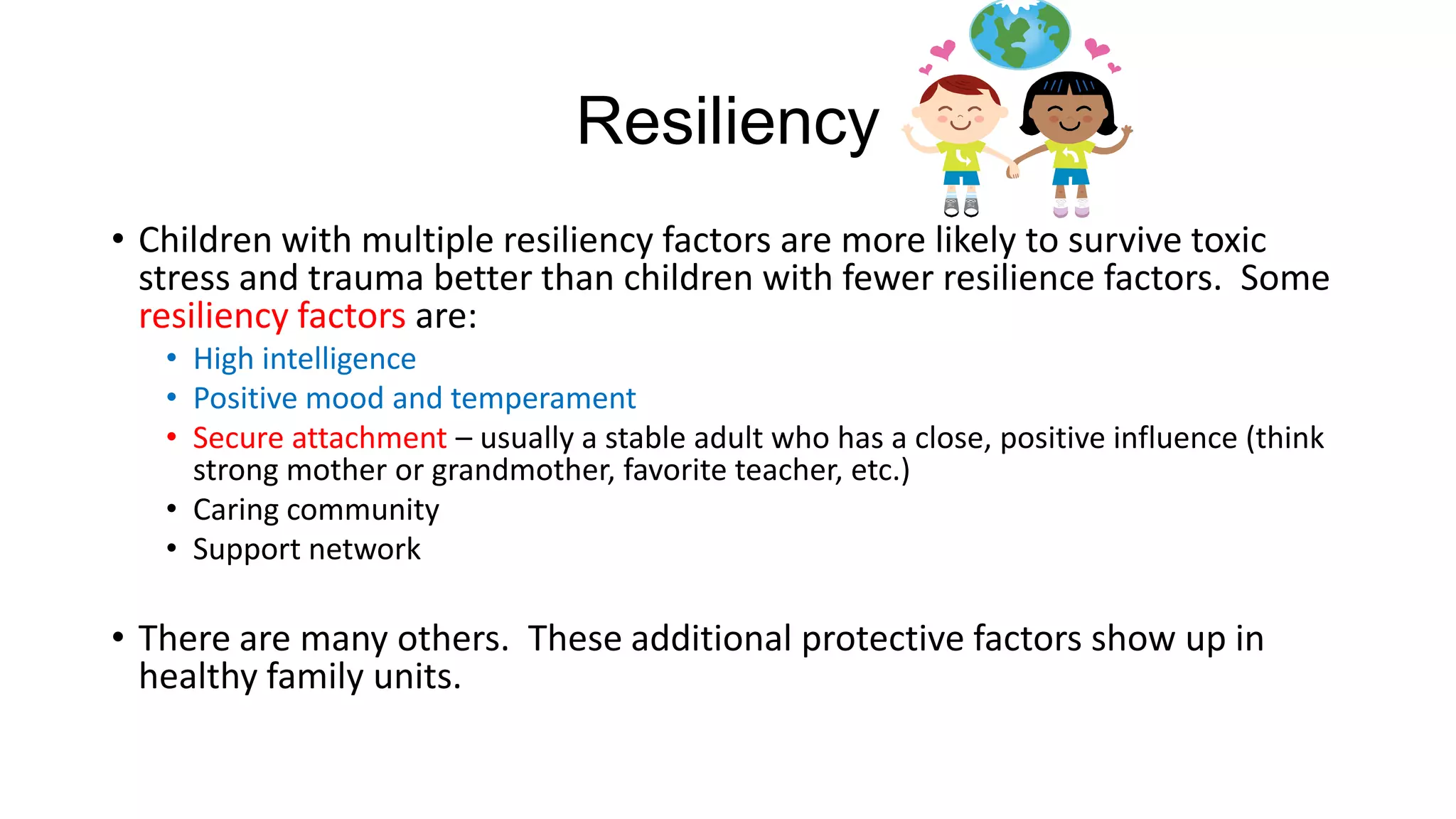 Resiliency

• Children with multiple resiliency factors are more likely to survive toxic stress and trauma better than children with fewer resilience factors. Some resiliency factors are:
  • High intelligence
  • Positive mood and temperament
  • Secure attachment – usually a stable adult who has a close, positive influence (think strong mother or grandmother, favorite teacher, etc.)
  • Caring community
  • Support network

• There are many others. These additional protective factors show up in healthy family units.